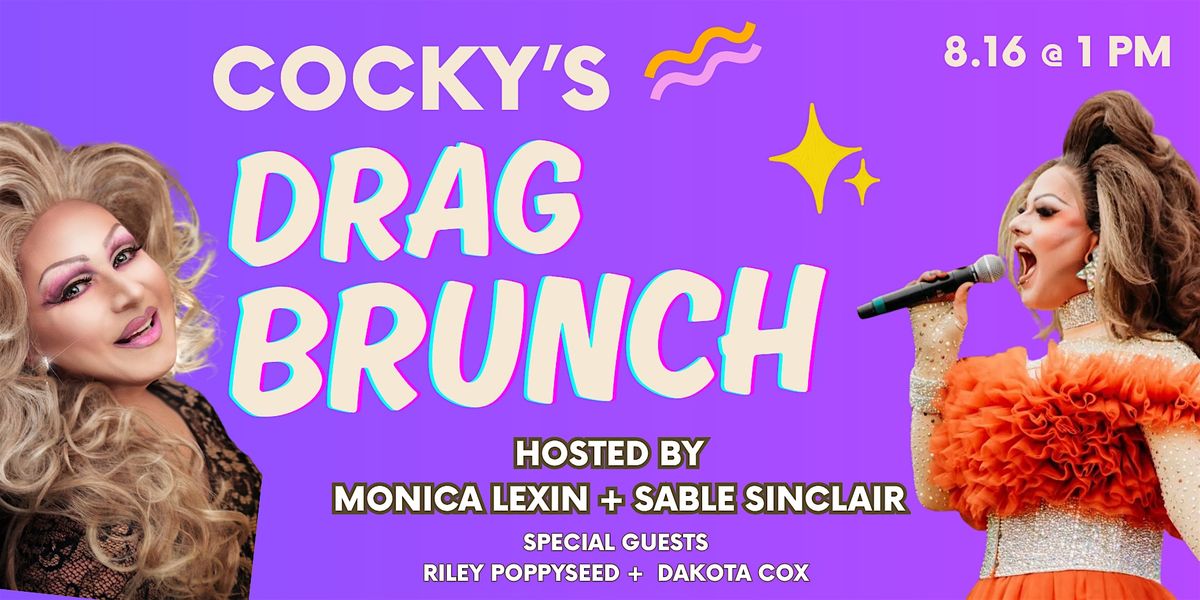 COCKY'S

8.16 @ 1 PM

DRAG BRUNCH

HOSTED BY
MONICA LEXIN + SABLE SINCLAIR

SPECIAL GUESTS
RILEY POPPYSEED + DAKOTA COX